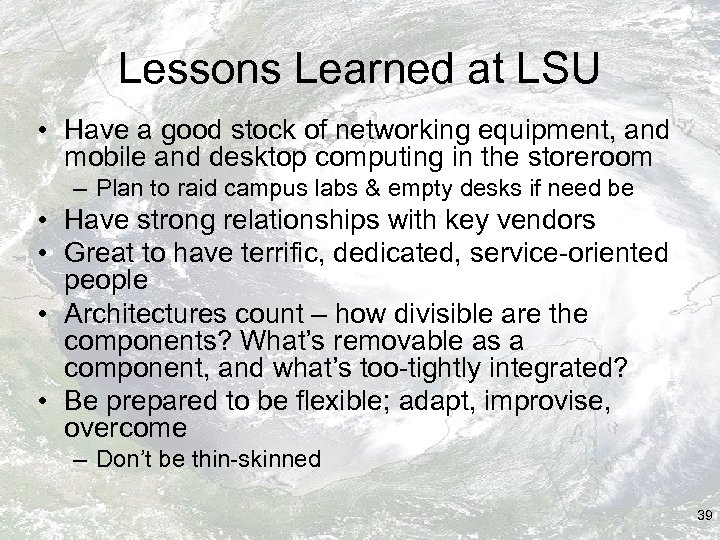 Lessons Learned at LSU

• Have a good stock of networking equipment, and mobile and desktop computing in the storeroom
– Plan to raid campus labs & empty desks if need be
• Have strong relationships with key vendors
• Great to have terrific, dedicated, service-oriented people
• Architectures count – how divisible are the components? What's removable as a component, and what's too-tightly integrated?
• Be prepared to be flexible; adapt, improvise, overcome
– Don't be thin-skinned

39